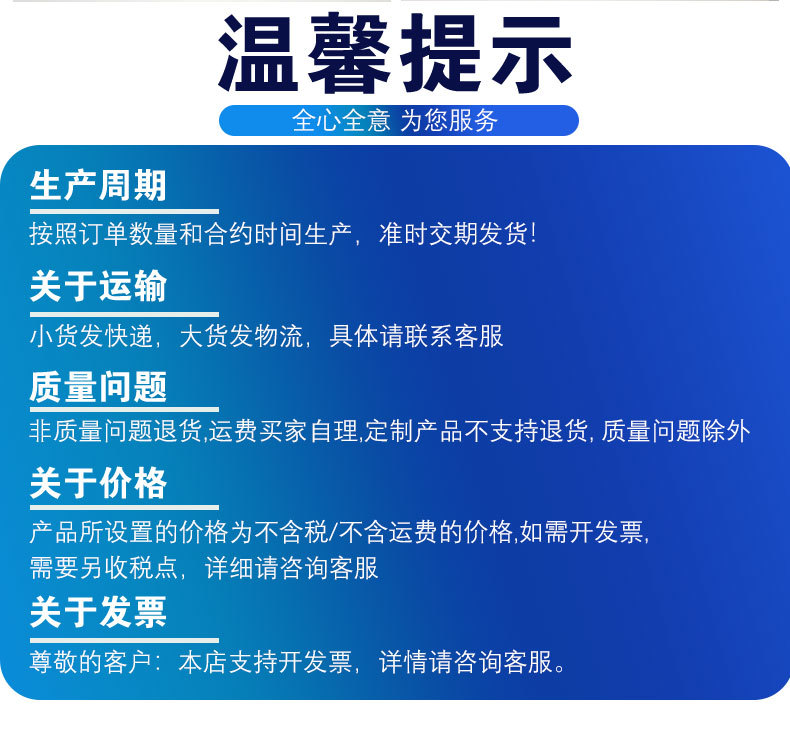 温馨提示

全心全意 为您服务

生产周期

按照订单数量和合约时间生产，准时交期发货!

关于运输

小货发快递，大货发物流，具体请联系客服

质量问题

非质量问题退货,运费买家自理,定制产品不支持退货, 质量问题除外

关于价格

产品所设置的价格为不含税/不含运费的价格,如需开发票,
需要另收税点，详细请咨询客服

关于发票

尊敬的客户：本店支持开发票，详情请咨询客服。